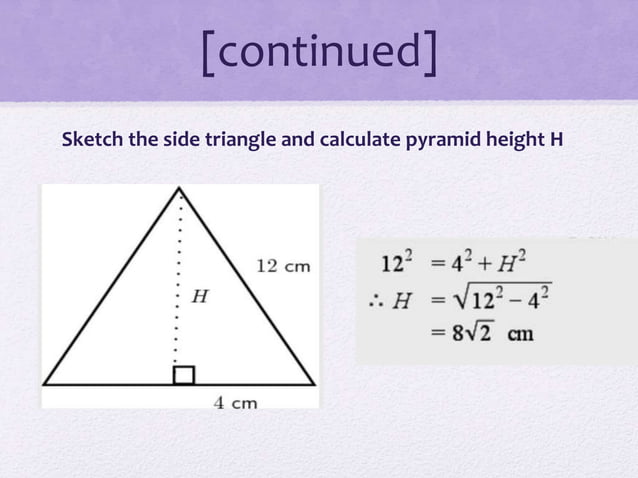 [continued]

Sketch the side triangle and calculate pyramid height H

12 cm

$H$

4 cm

$12^2 = 4^2 + H^2$
$\therefore H = \sqrt{12^2 - 4^2}$
$= 8\sqrt{2}$ cm